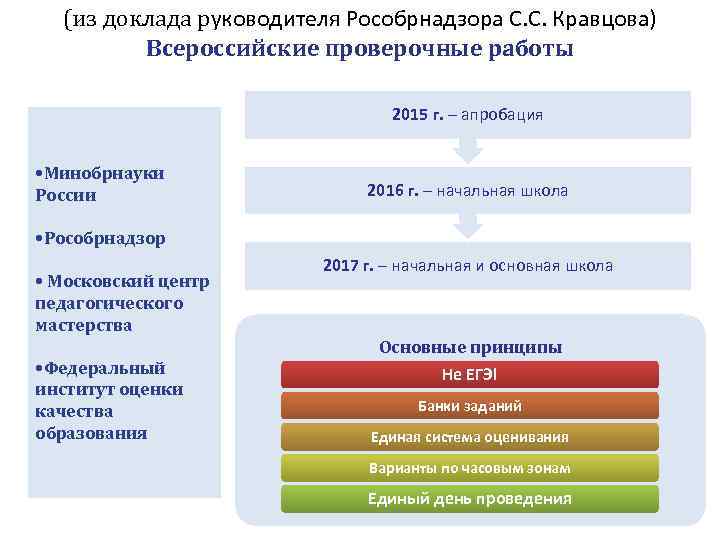 (из доклада руководителя Рособрнадзора С.С. Кравцова)

Всероссийские проверочные работы

•Минобрнауки России

•Рособрнадзор

• Московский центр педагогического мастерства

•Федеральный институт оценки качества образования

2015 г. – апробация

2016 г. – начальная школа

2017 г. – начальная и основная школа

Основные принципы

Не ЕГЭ!

Банки заданий

Единая система оценивания

Варианты по часовым зонам

Единый день проведения